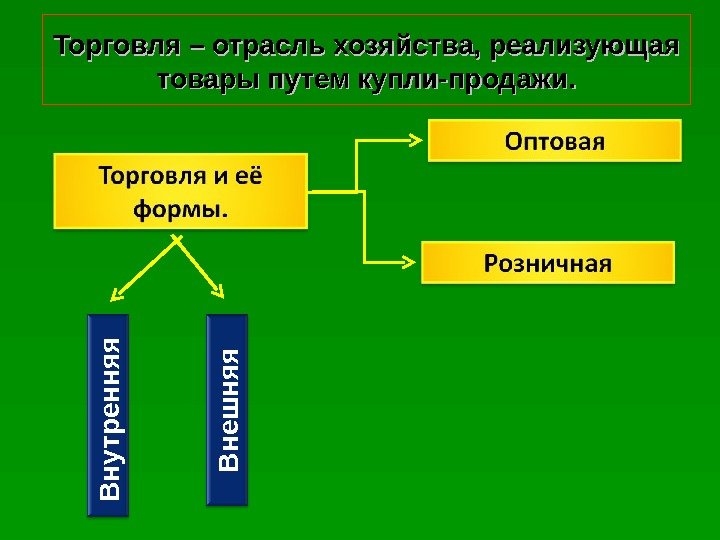 Торговля – отрасль хозяйства, реализующая товары путем купли-продажи.

Торговля и её формы.

Оптовая

Розничная

Внутренняя

Внешняя